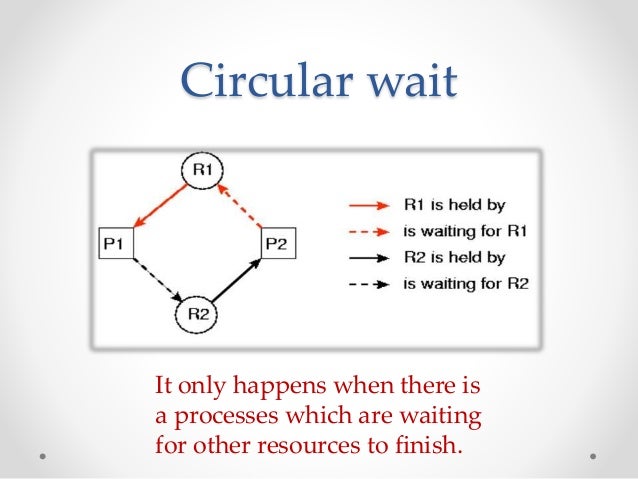 Circular wait

R1

P1

P2

R2

R1 is held by
is waiting for R1
R2 is held by
is waiting for R2

It only happens when there is a processes which are waiting for other resources to finish.